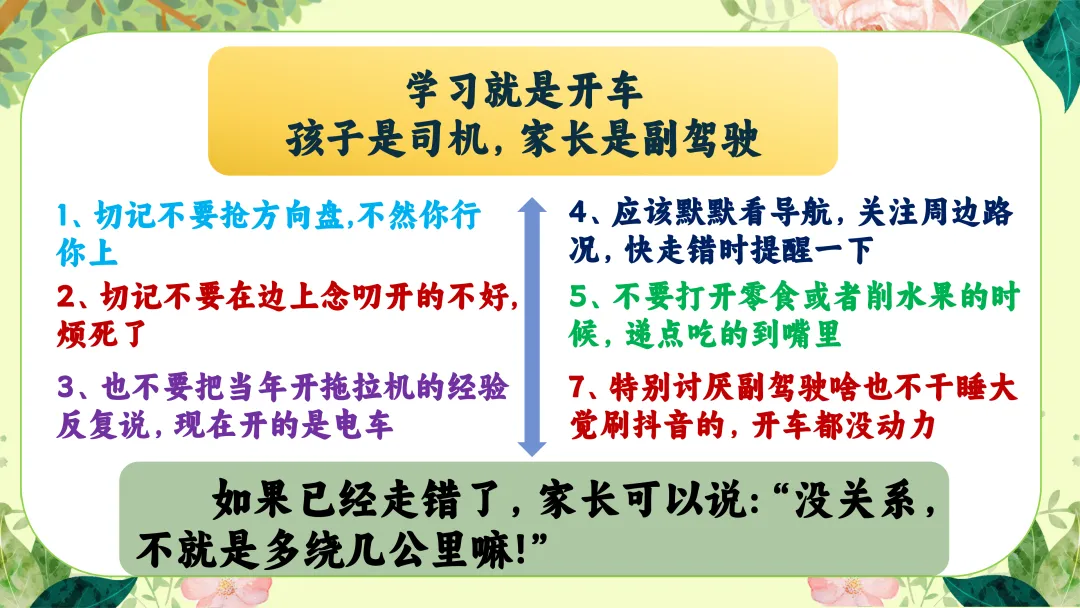 学习就是开车
孩子是司机，家长是副驾驶

1、切记不要抢方向盘,不然你行你上

2、切记不要在边上念叨开的不好，烦死了

3、也不要把当年开拖拉机的经验反复说，现在开的是电车

4、应该默默看导航，关注周边路况，快走错时提醒一下

5、不要打开零食或者削水果的时候，递点吃的到嘴里

7、特别讨厌副驾驶啥也不干睡大觉刷抖音的，开车都没动力

如果已经走错了，家长可以说：“没关系，不就是多绕几公里嘛!”